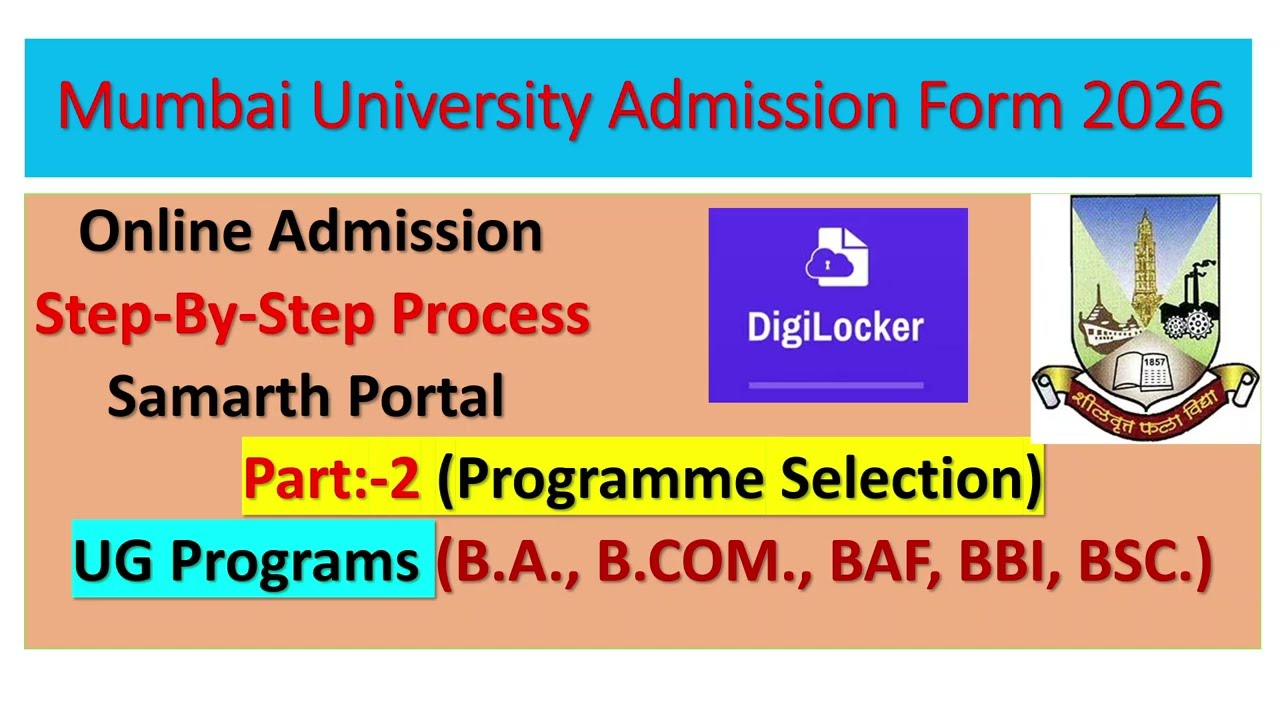 Mumbai University Admission Form 2026

Online Admission
Step-By-Step Process
Samarth Portal

DigiLocker

1857
शीलवृत्त फला विद्या

Part:-2 (Programme Selection)

UG Programs (B.A., B.COM., BAF, BBI, BSC.)